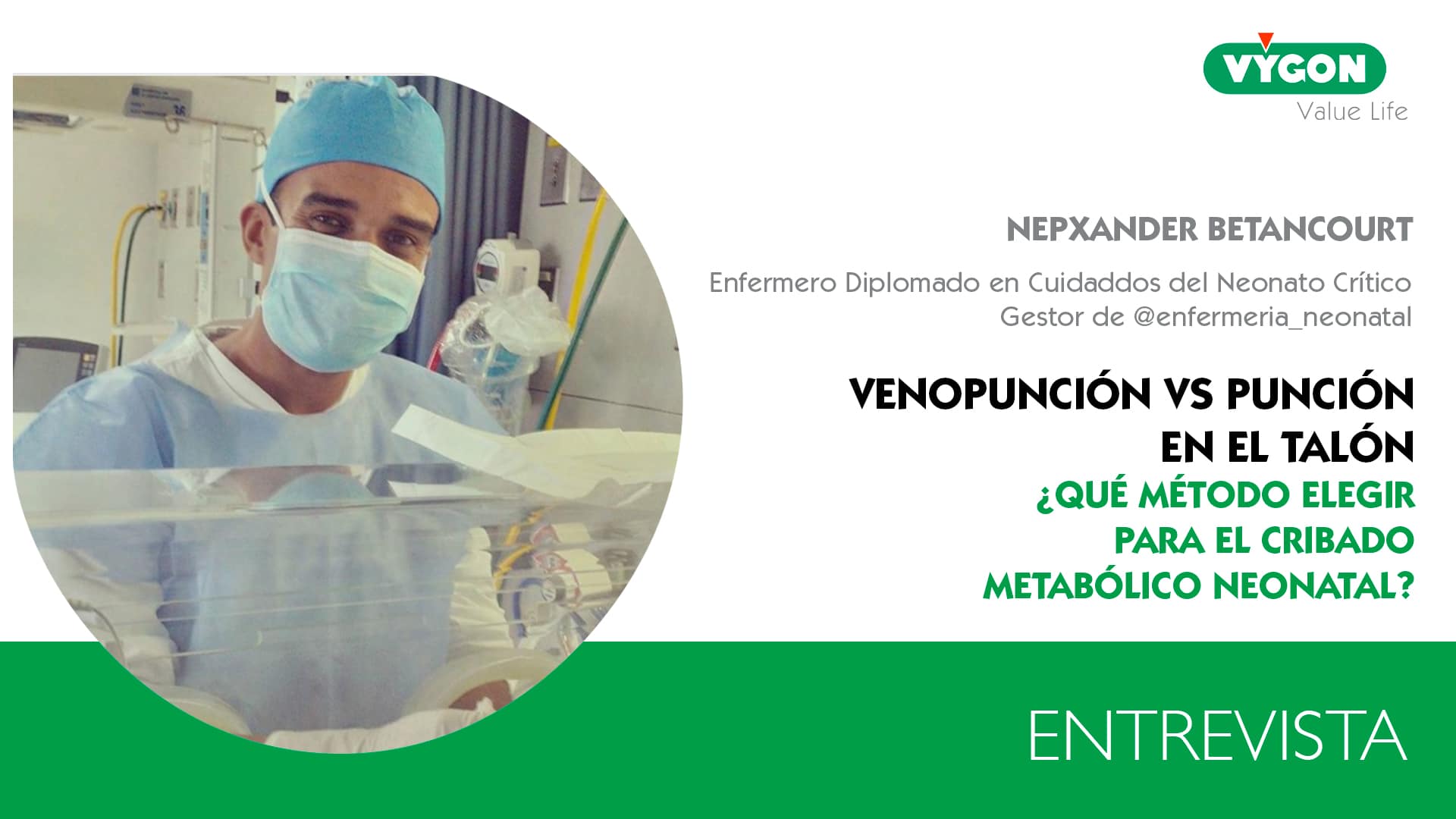 VYGON
Value Life

NEPXANDER BETANCOURT

Enfermero Diplomado en Cuidaddos del Neonato Crítico
Gestor de @enfermeria_neonatal

VENOPUNCIÓN VS PUNCIÓN EN EL TALÓN
¿QUÉ MÉTODO ELEGIR PARA EL CRIBADO METABÓLICO NEONATAL?

ENTREVISTA